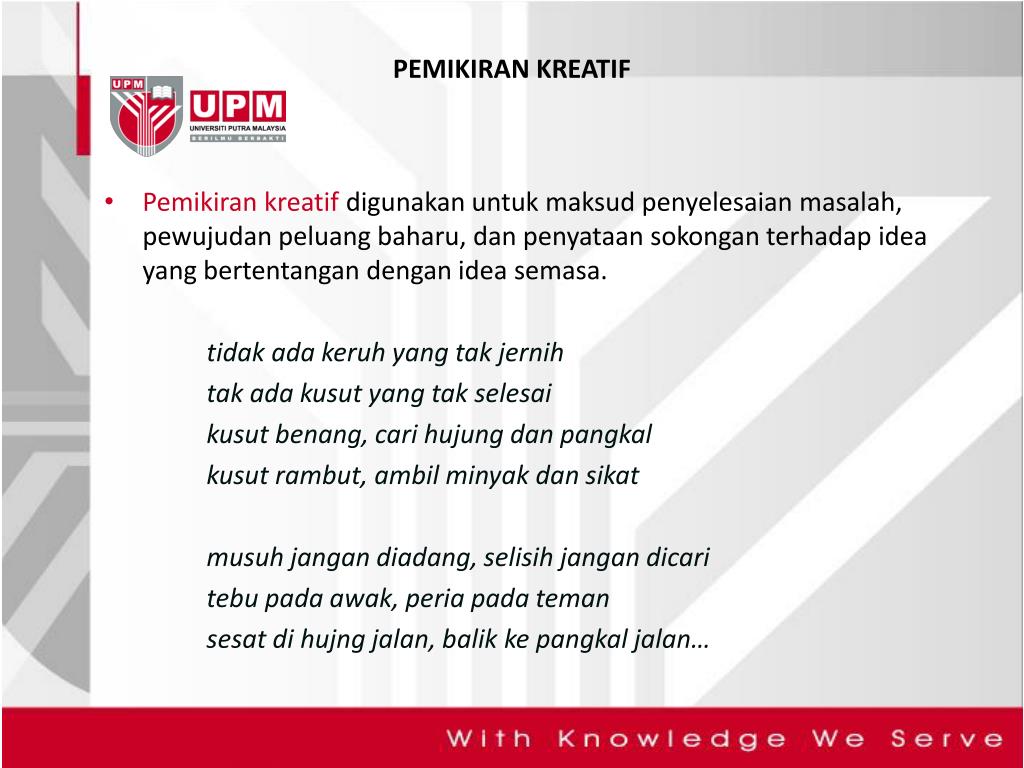 PEMIKIRAN KREATIF

UPM
UPM
UNIVERSITI PUTRA MALAYSIA
BERILMU BERBAKTI

• Pemikiran kreatif digunakan untuk maksud penyelesaian masalah, pewujudan peluang baharu, dan penyataan sokongan terhadap idea yang bertentangan dengan idea semasa.

tidak ada keruh yang tak jernih
tak ada kusut yang tak selesai
kusut benang, cari hujung dan pangkal
kusut rambut, ambil minyak dan sikat

musuh jangan diadang, selisih jangan dicari
tebu pada awak, peria pada teman
sesat di hujng jalan, balik ke pangkal jalan…

With Knowledge We Serve